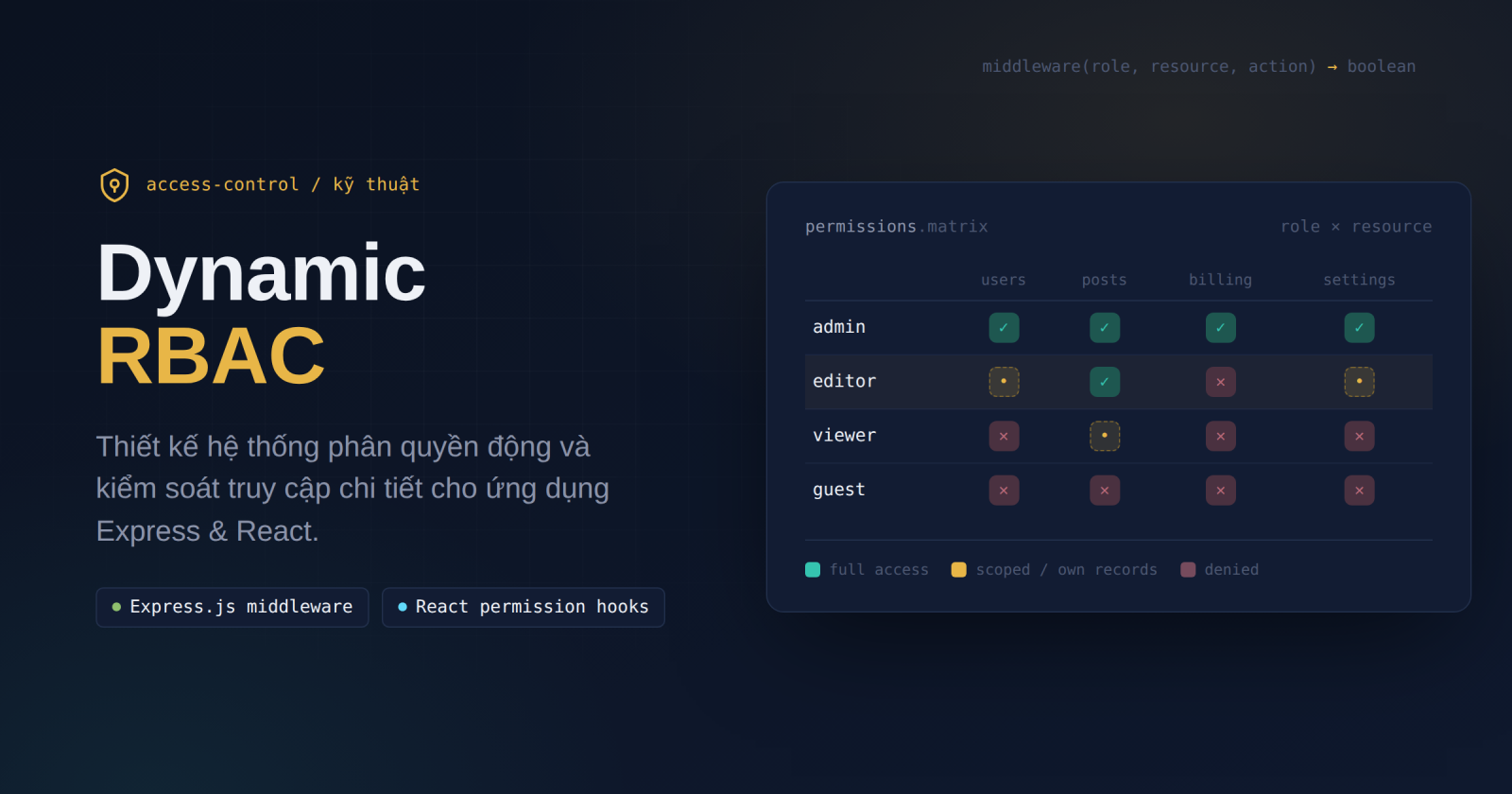 middleware(role, resource, action) → boolean

access-control / kỹ thuật

Dynamic
RBAC

Thiết kế hệ thống phân quyền động và kiểm soát truy cập chi tiết cho ứng dụng Express & React.

Express.js middleware

React permission hooks

permissions.matrix

role × resource

|  | users | posts | billing | settings |
|---|---|---|---|---|
| admin | ✓ | ✓ | ✓ | ✓ |
| editor | • | ✓ | × | • |
| viewer | × | • | × | × |
| guest | × | × | × | × |

full access scoped / own records denied